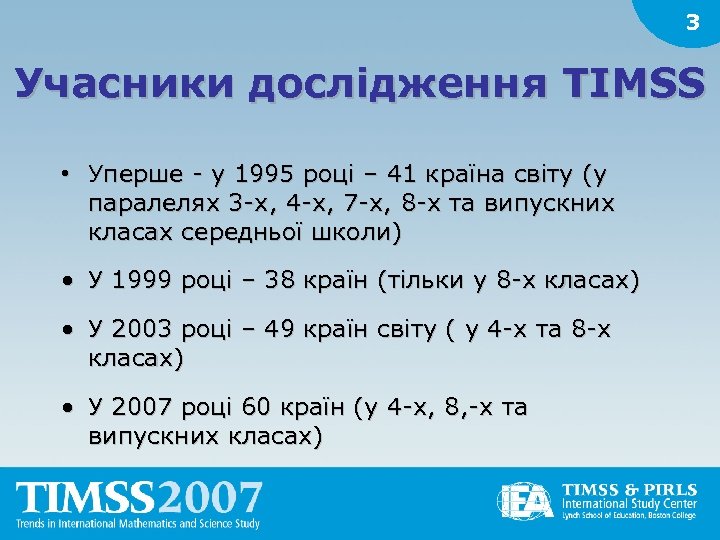 3

Учасники дослідження TIMSS

• Уперше - у 1995 році – 41 країна світу (у паралелях 3-х, 4-х, 7-х, 8-х та випускних класах середньої школи)

• У 1999 році – 38 країн (тільки у 8-х класах)

• У 2003 році – 49 країн світу ( у 4-х та 8-х класах)

• У 2007 році 60 країн (у 4-х, 8,-х та випускних класах)

TIMSS2007
Trends in International Mathematics and Science Study

IEA
TIMSS & PIRLS
International Study Center
Lynch School of Education, Boston College